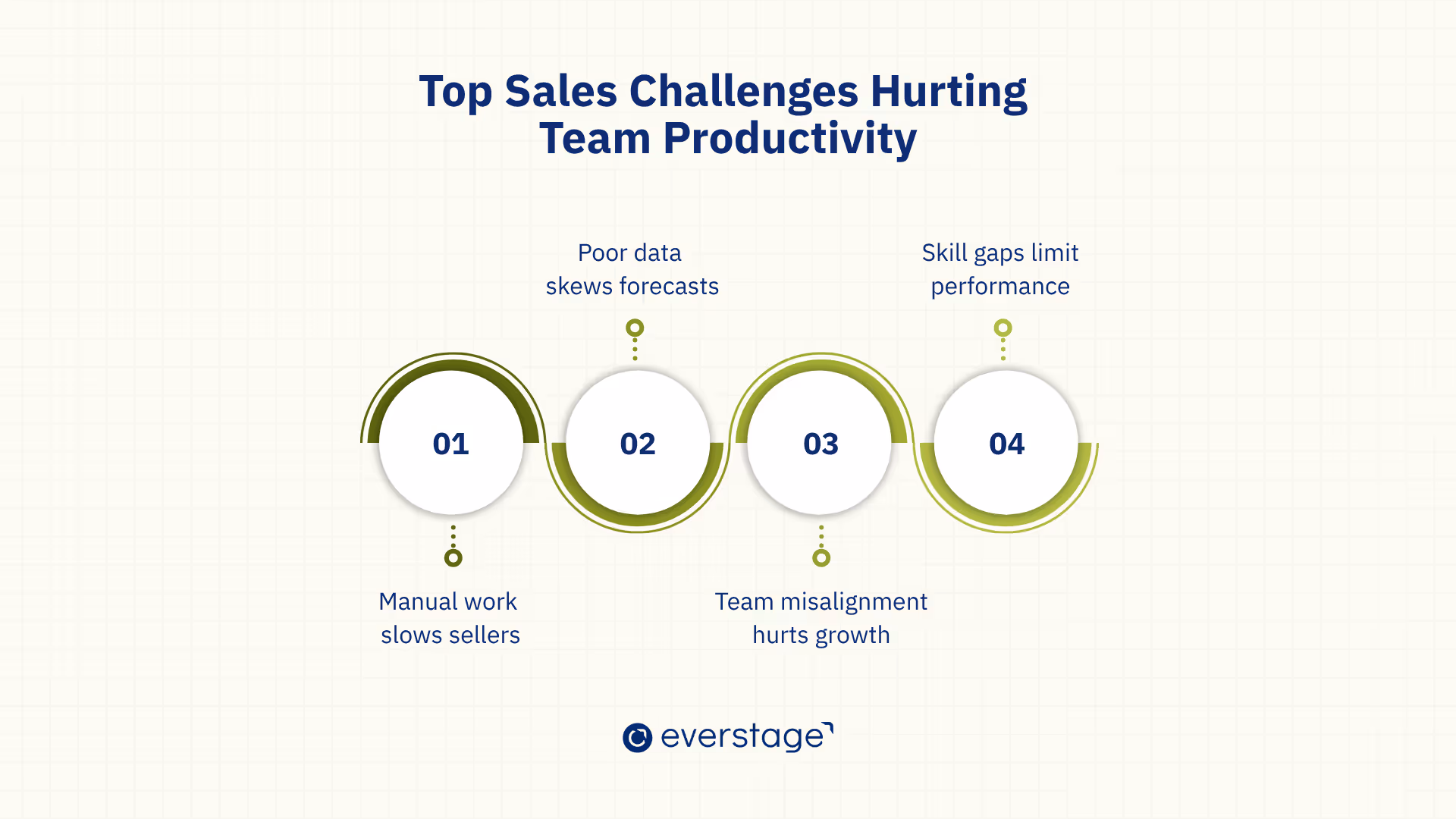 Top Sales Challenges Hurting Team Productivity

01

Manual work slows sellers

02

Poor data skews forecasts

03

Team misalignment hurts growth

04

Skill gaps limit performance

everstage